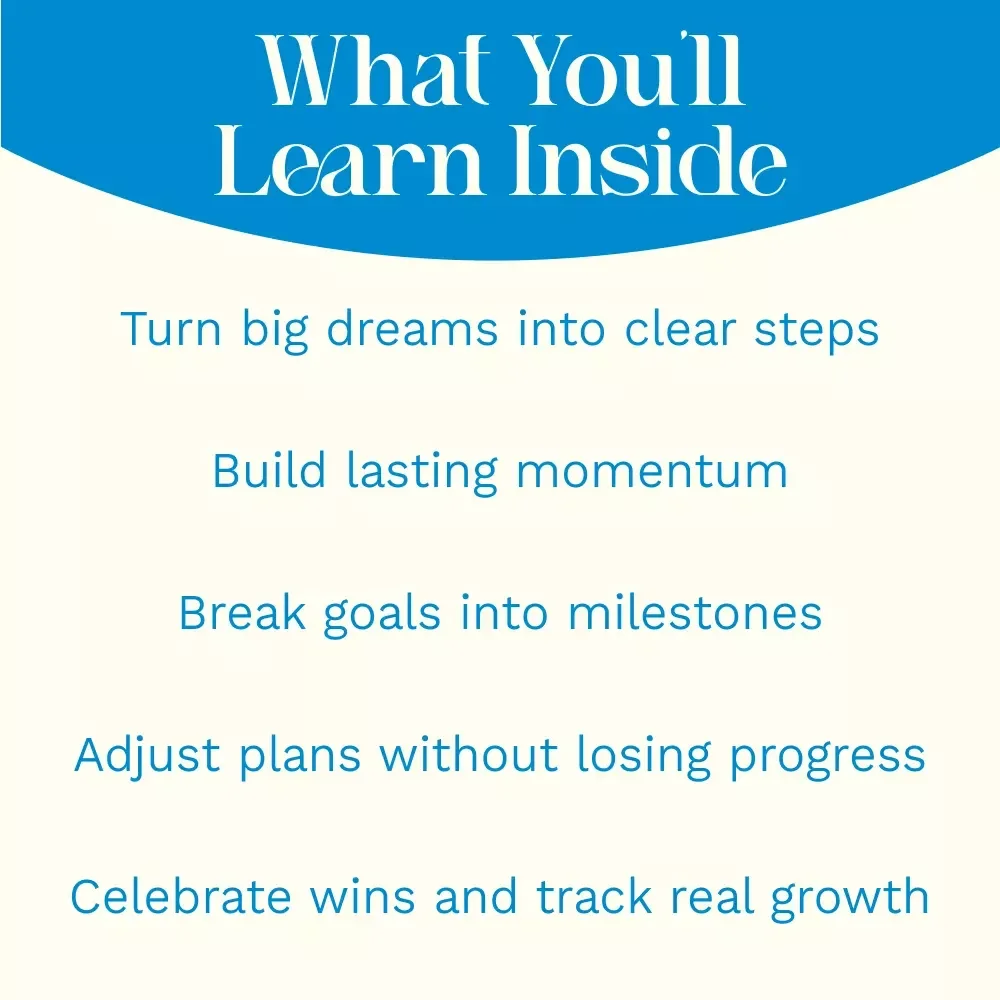 What You'll Learn Inside

Turn big dreams into clear steps

Build lasting momentum

Break goals into milestones

Adjust plans without losing progress

Celebrate wins and track real growth